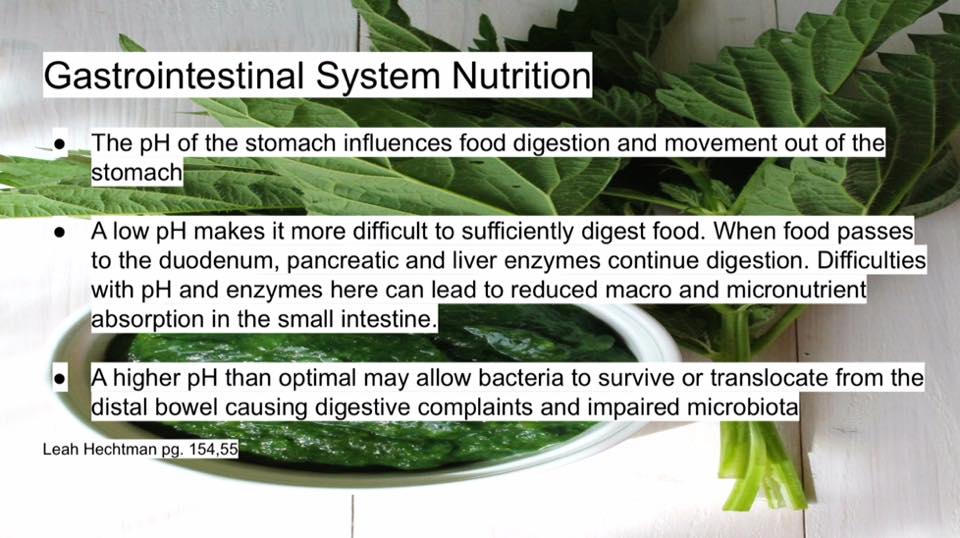 Gastrointestinal System Nutrition

● The pH of the stomach influences food digestion and movement out of the stomach

● A low pH makes it more difficult to sufficiently digest food. When food passes to the duodenum, pancreatic and liver enzymes continue digestion. Difficulties with pH and enzymes here can lead to reduced macro and micronutrient absorption in the small intestine.

● A higher pH than optimal may allow bacteria to survive or translocate from the distal bowel causing digestive complaints and impaired microbiota

Leah Hechtman pg. 154,55